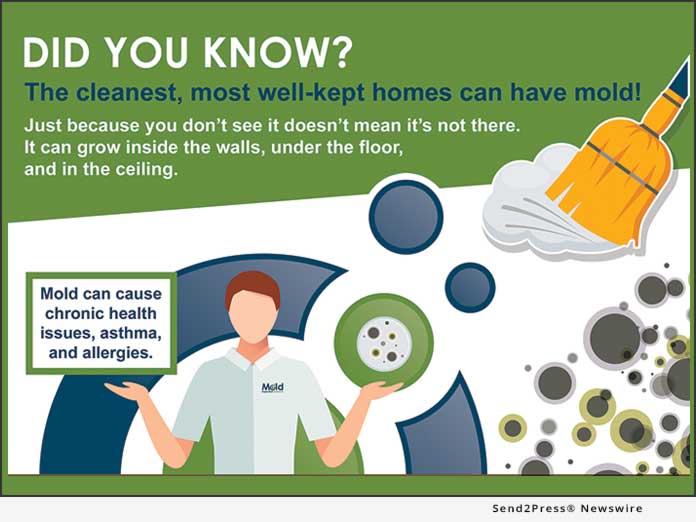 DID YOU KNOW?

The cleanest, most well-kept homes can have mold!

Just because you don't see it doesn't mean it's not there. It can grow inside the walls, under the floor, and in the ceiling.

Mold can cause chronic health issues, asthma, and allergies.

Mold

Send2Press® Newswire